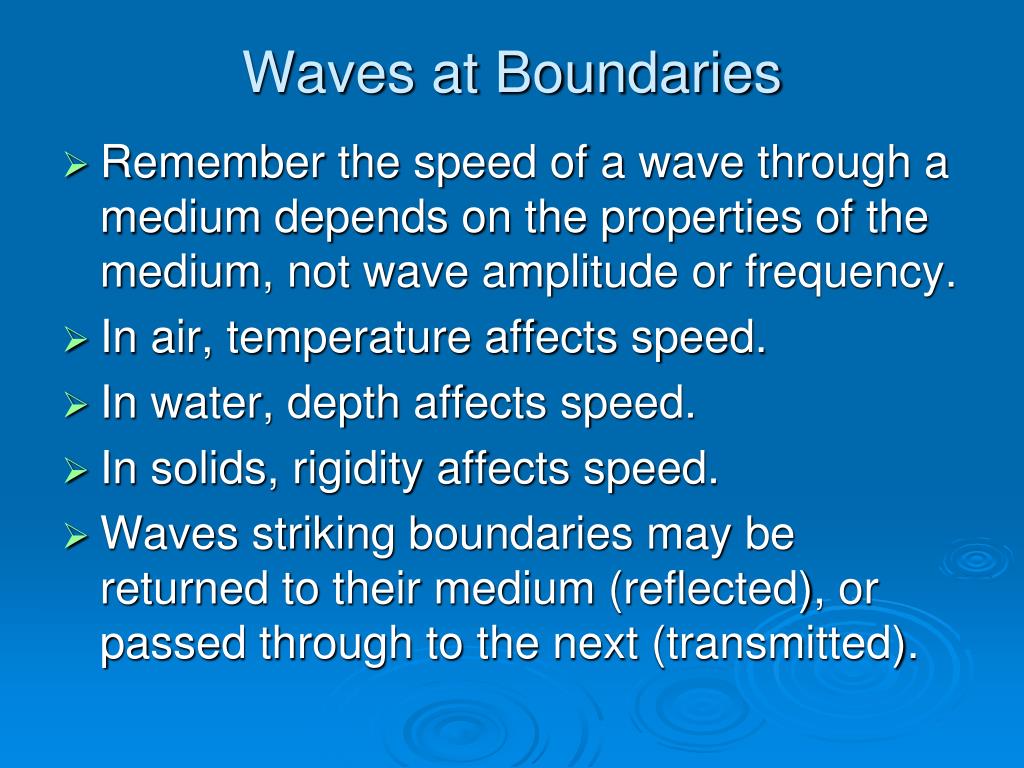 Waves at Boundaries

➢ Remember the speed of a wave through a medium depends on the properties of the medium, not wave amplitude or frequency.
➢ In air, temperature affects speed.
➢ In water, depth affects speed.
➢ In solids, rigidity affects speed.
➢ Waves striking boundaries may be returned to their medium (reflected), or passed through to the next (transmitted).